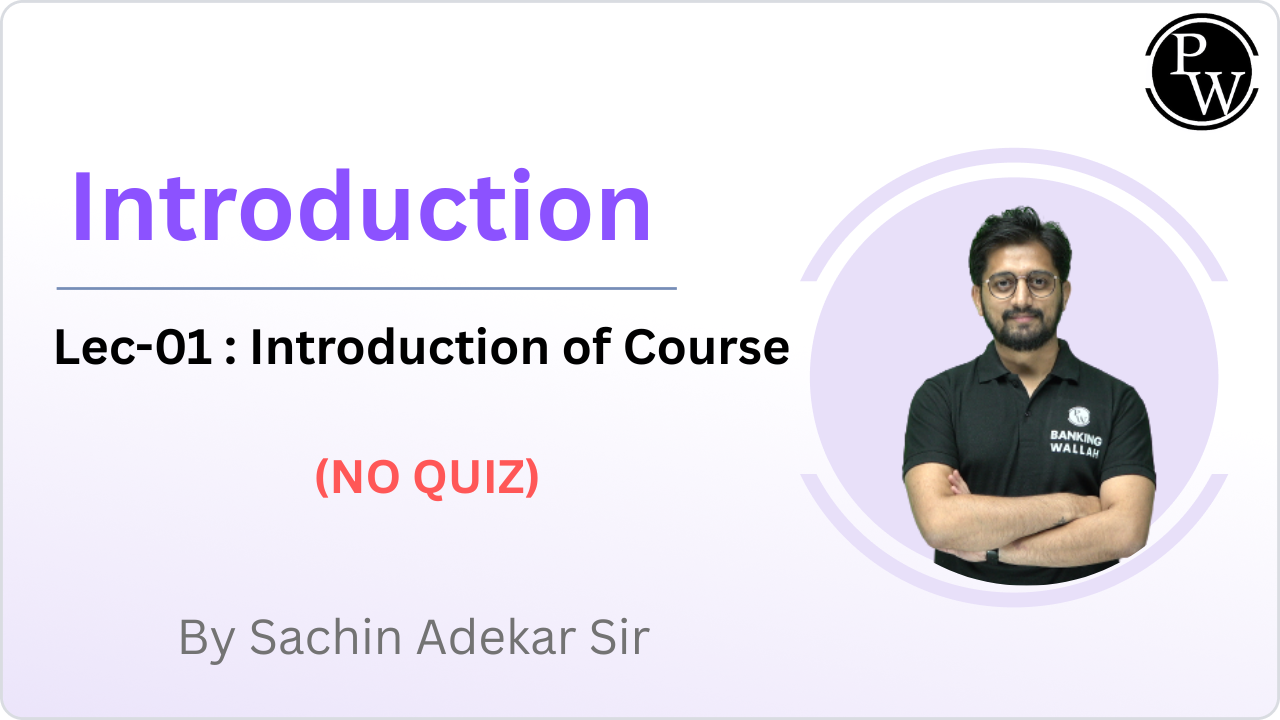 PW

Introduction

Lec-01 : Introduction of Course

(NO QUIZ)

BANKING WALLAH

By Sachin Adekar Sir